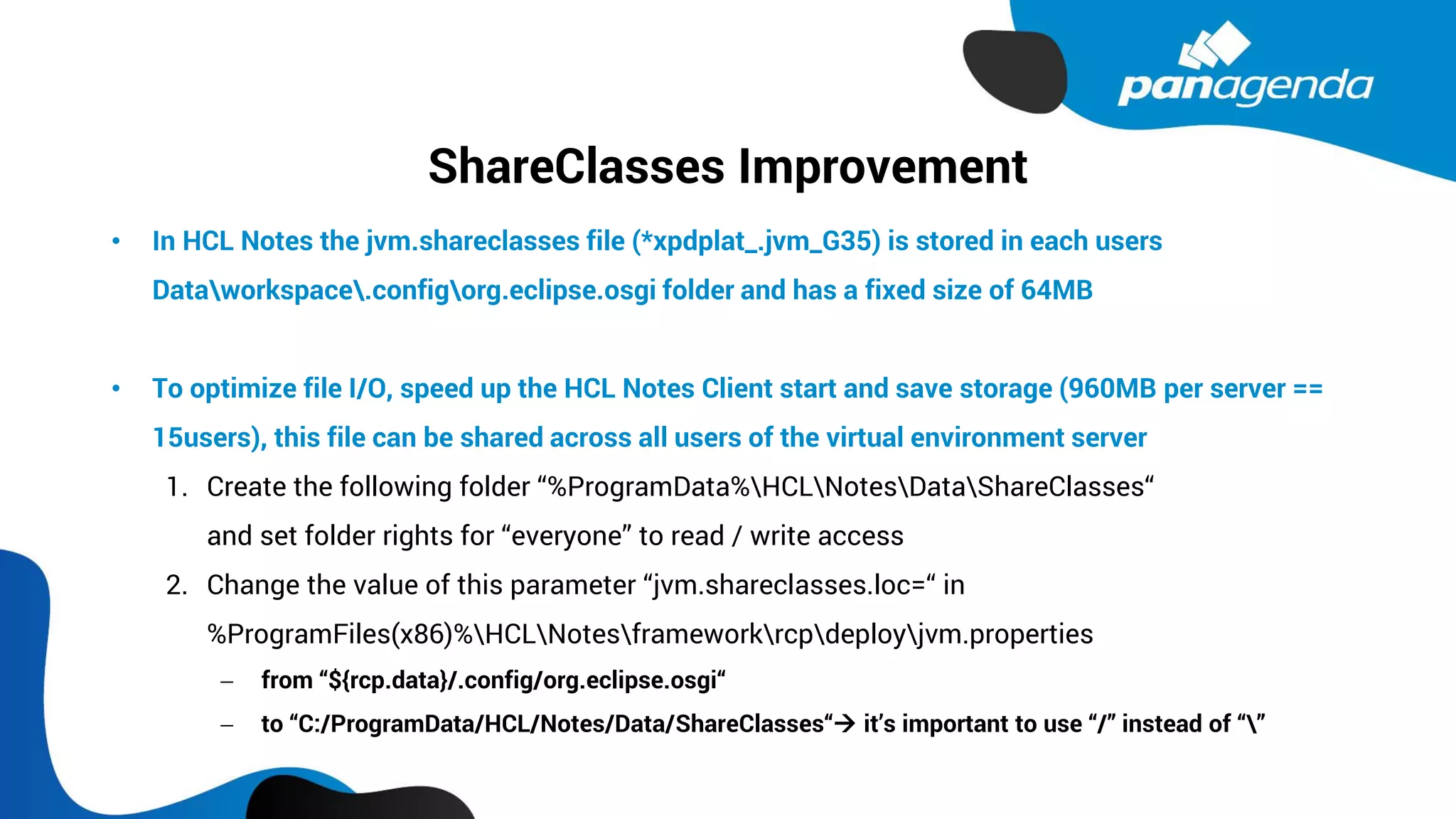 panagenda

ShareClasses Improvement

• In HCL Notes the jvm.shareclasses file (*xpdplat_.jvm_G35) is stored in each users Data\workspace\.config\org.eclipse.osgi folder and has a fixed size of 64MB

• To optimize file I/O, speed up the HCL Notes Client start and save storage (960MB per server == 15users), this file can be shared across all users of the virtual environment server

1. Create the following folder “%ProgramData%\HCL\Notes\Data\ShareClasses“ and set folder rights for “everyone” to read / write access

2. Change the value of this parameter “jvm.shareclasses.loc=“ in %ProgramFiles(x86)%\HCL\Notes\framework\rcp\deploy\jvm.properties

– from “${rcp.data}/.config/org.eclipse.osgi“

– to “C:/ProgramData/HCL/Notes/Data/ShareClasses“→ it’s important to use “/” instead of “\”